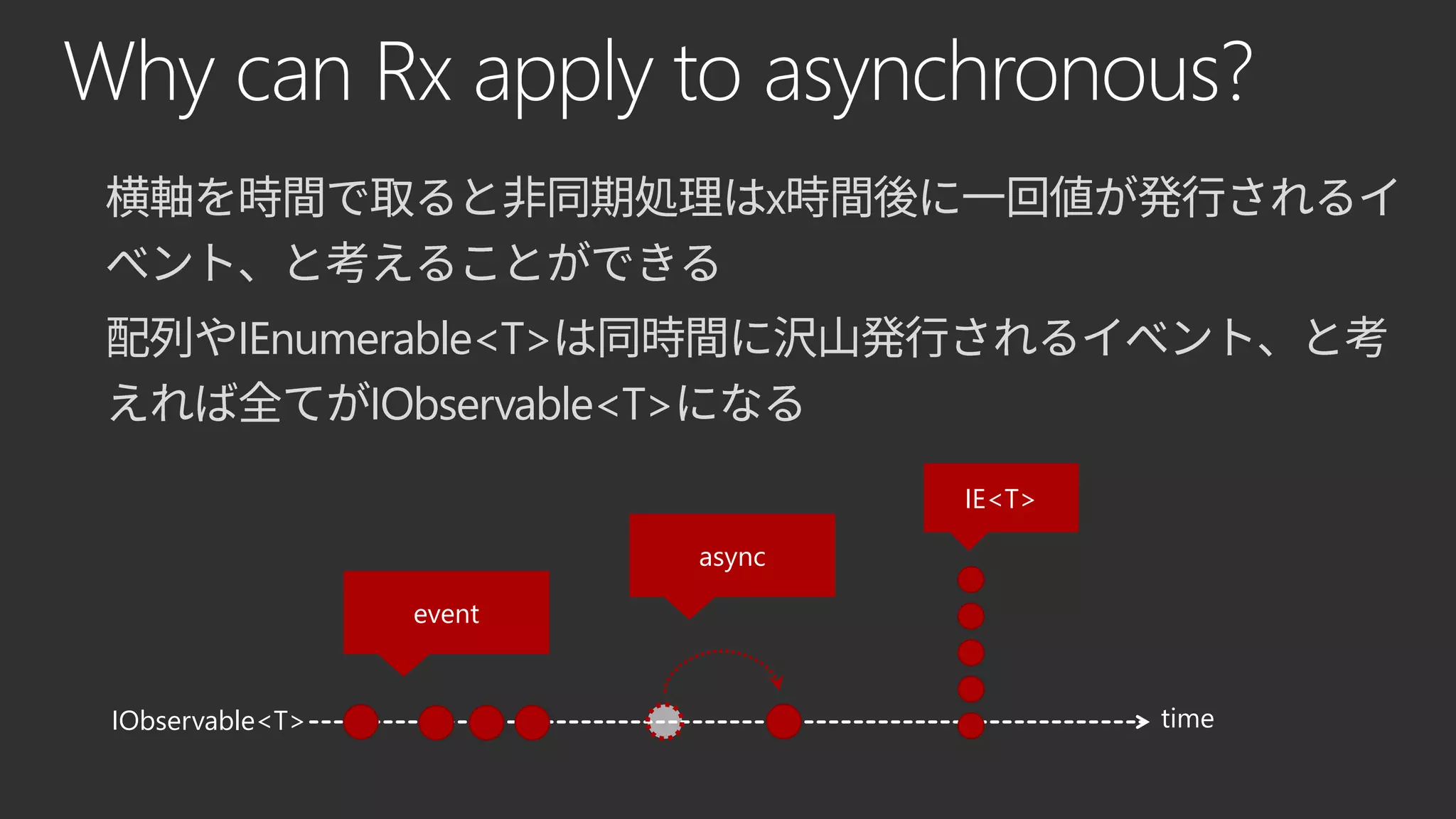 Why can Rx apply to asynchronous?

横軸を時間で取ると非同期処理はx時間後に一回値が発行されるイベント、と考えることができる

配列やIEnumerable<T>は同時間に沢山発行されるイベント、と考えれば全てがIObservable<T>になる

IE<T>

async

event

IObservable<T>

time